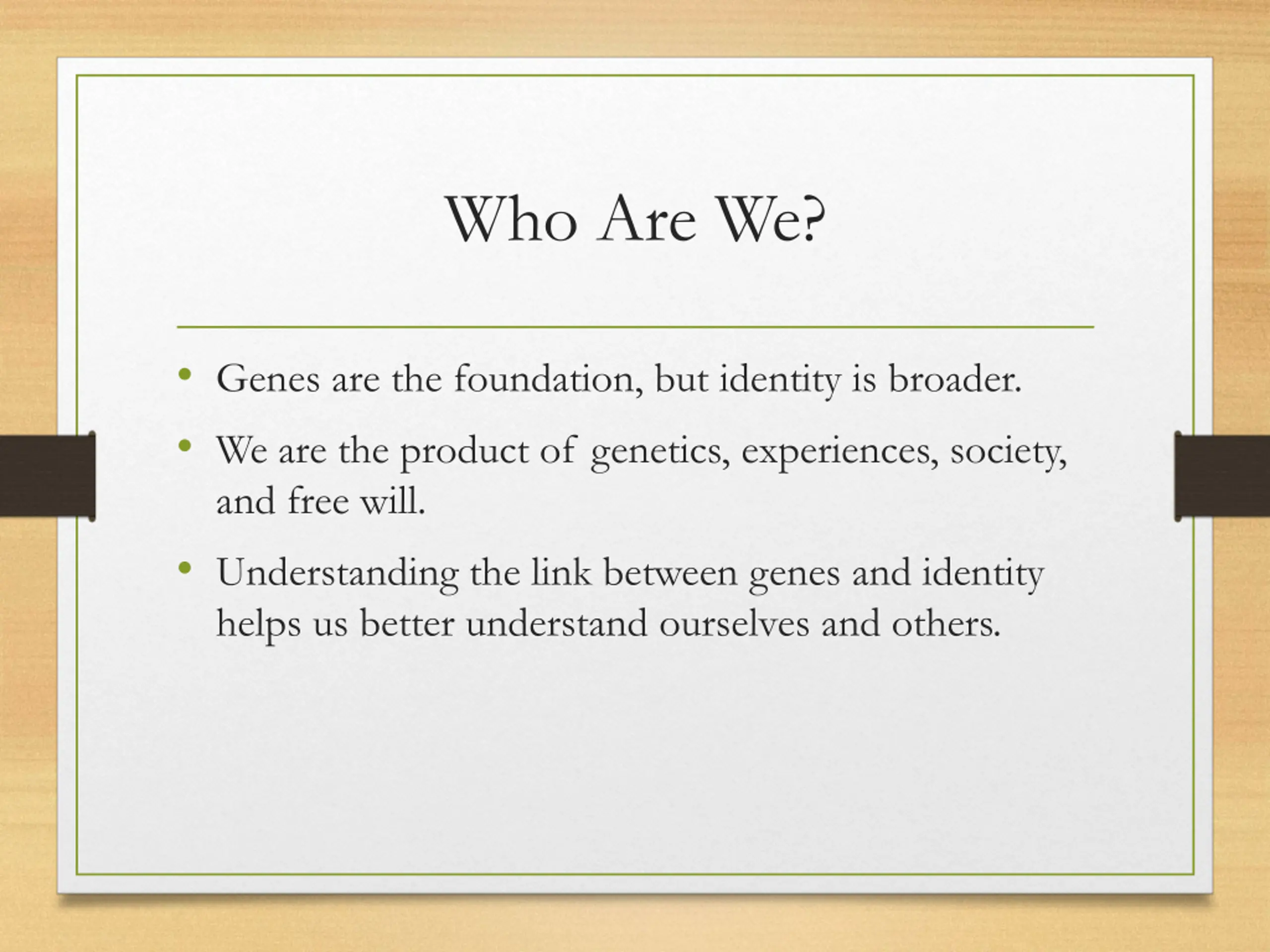 Who Are We?

• Genes are the foundation, but identity is broader.

• We are the product of genetics, experiences, society, and free will.

• Understanding the link between genes and identity helps us better understand ourselves and others.